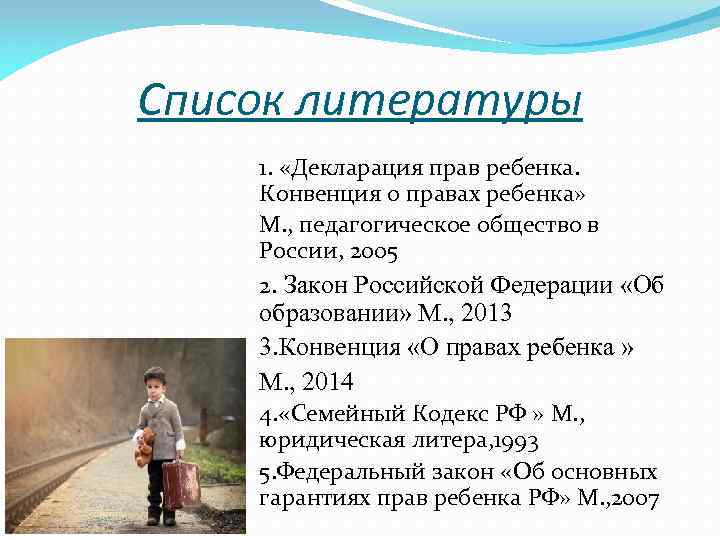 Список литературы

1. «Декларация прав ребенка. Конвенция о правах ребенка»

М., педагогическое общество в России, 2005

2. Закон Российской Федерации «Об образовании» М., 2013

3.Конвенция «О правах ребенка »

М., 2014

4.«Семейный Кодекс РФ » М., юридическая литера,1993

5.Федеральный закон «Об основных гарантиях прав ребенка РФ» М.,2007